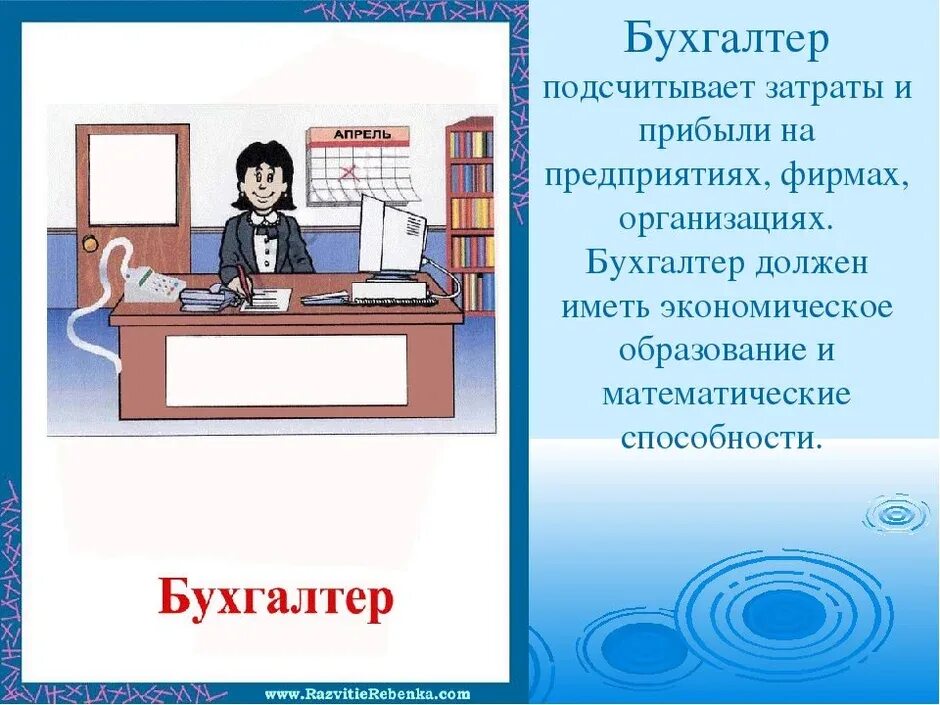 АПРЕЛЬ

Бухгалтер

www.RazvitieRebenka.com

Бухгалтер подсчитывает затраты и прибыли на предприятиях, фирмах, организациях. Бухгалтер должен иметь экономическое образование и математические способности.